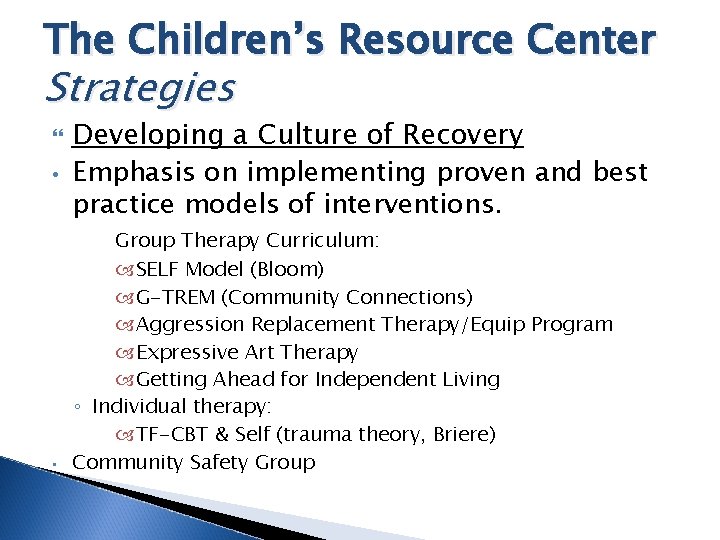 The Children's Resource Center
Strategies

Developing a Culture of Recovery

Emphasis on implementing proven and best practice models of interventions.

Group Therapy Curriculum:
SELF Model (Bloom)
G-TREM (Community Connections)
Aggression Replacement Therapy/Equip Program
Expressive Art Therapy
Getting Ahead for Independent Living

Individual therapy:
TF-CBT & Self (trauma theory, Briere)

Community Safety Group